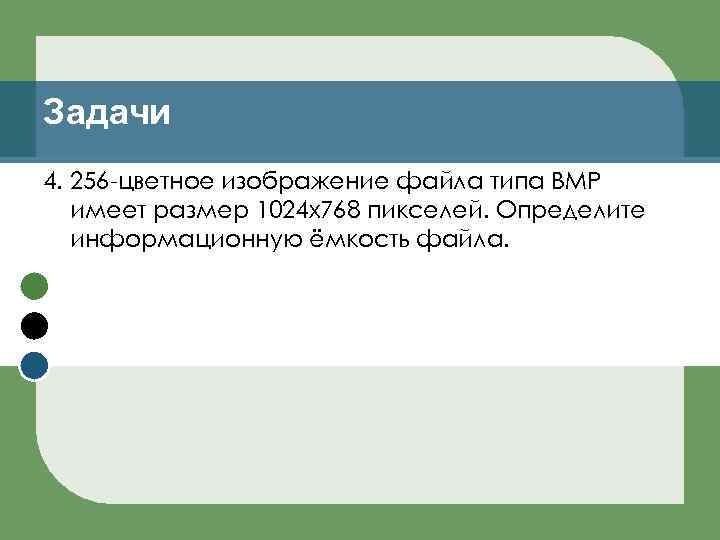 Задачи

4. 256-цветное изображение файла типа BMP имеет размер 1024x768 пикселей. Определите информационную ёмкость файла.